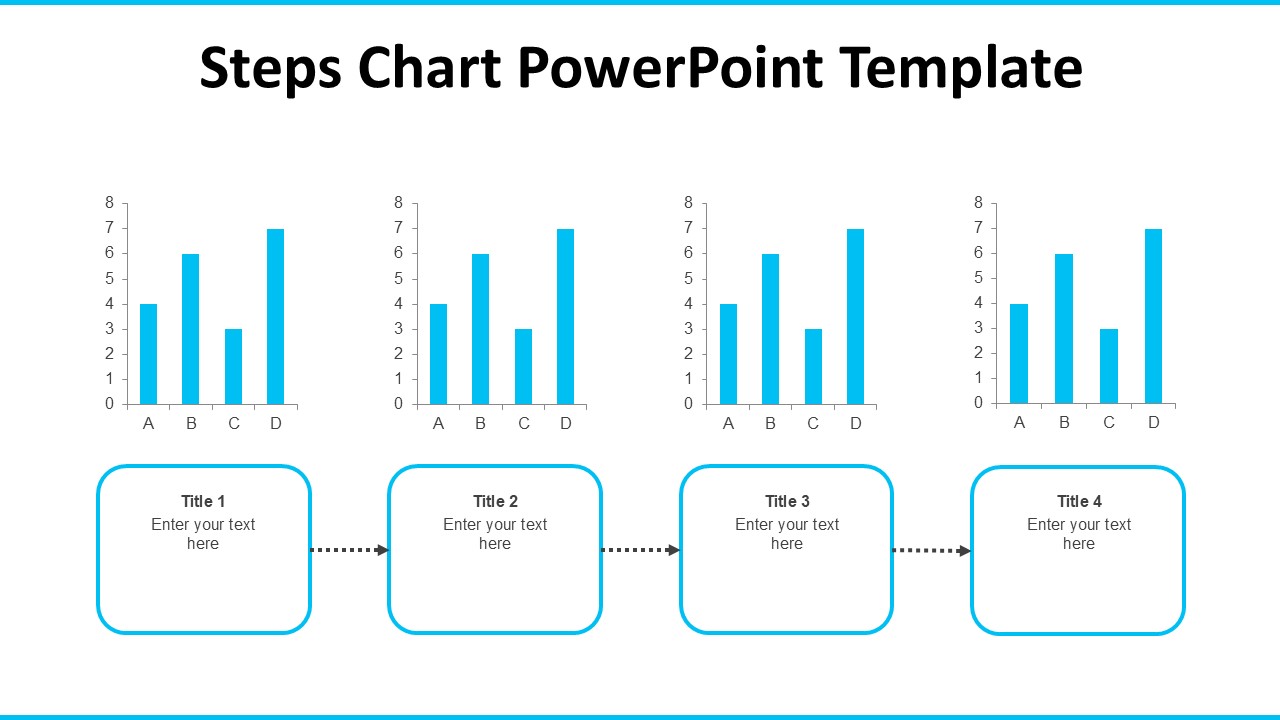 Steps Chart PowerPoint Template

8
7
6
5
4
3
2
1
0
A B C D

8
7
6
5
4
3
2
1
0
A B C D

8
7
6
5
4
3
2
1
0
A B C D

8
7
6
5
4
3
2
1
0
A B C D

Title 1
Enter your text here

Title 2
Enter your text here

Title 3
Enter your text here

Title 4
Enter your text here